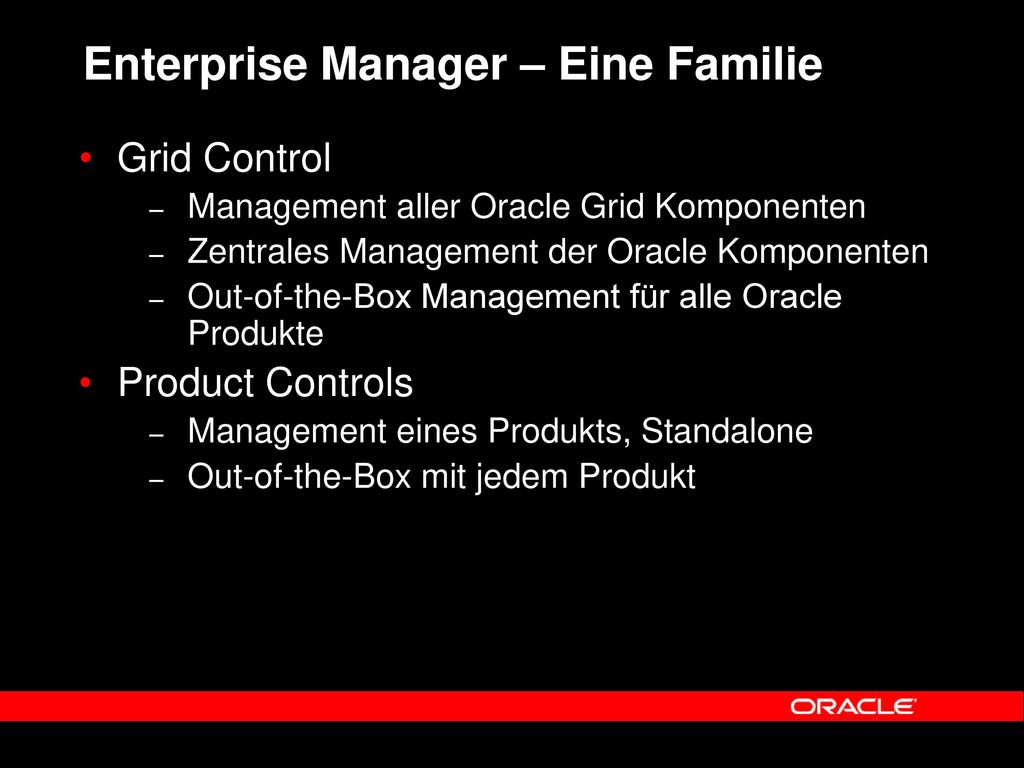 Enterprise Manager – Eine Familie

• Grid Control
 – Management aller Oracle Grid Komponenten
 – Zentrales Management der Oracle Komponenten
 – Out-of-the-Box Management für alle Oracle Produkte
• Product Controls
 – Management eines Produkts, Standalone
 – Out-of-the-Box mit jedem Produkt

ORACLE